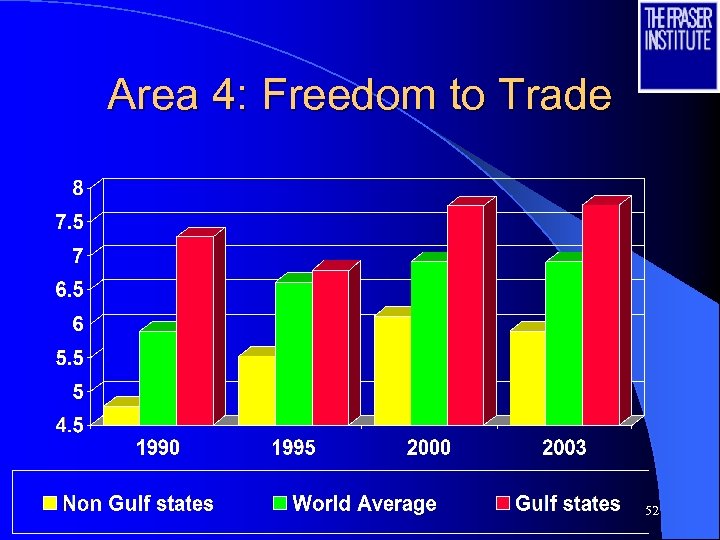 THE FRASER INSTITUTE

Area 4: Freedom to Trade

8
7.5
7
6.5
6
5.5
5
4.5

1990
1995
2000
2003

Non Gulf states
World Average
Gulf states

52